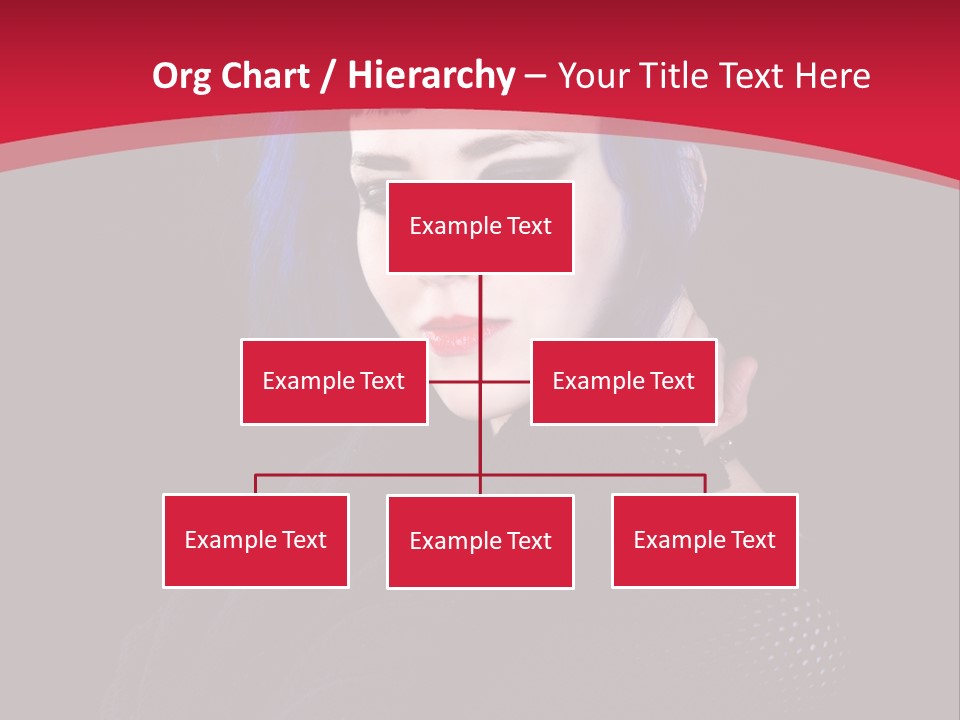 Org Chart / Hierarchy – Your Title Text Here

Example Text

Example Text

Example Text

Example Text

Example Text

Example Text